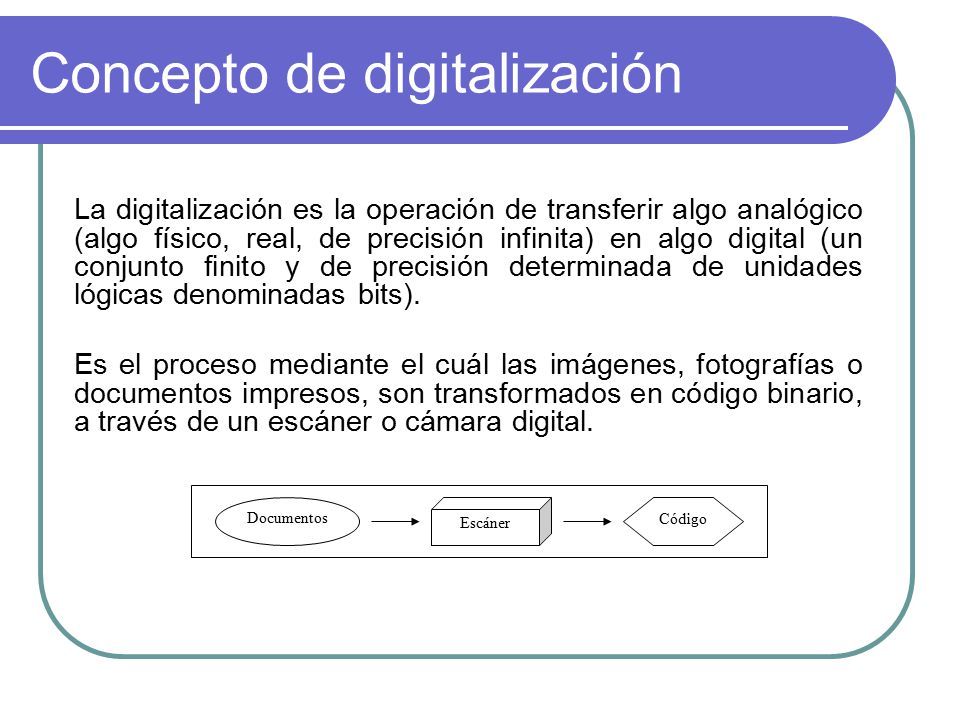 Concepto de digitalización

La digitalización es la operación de transferir algo analógico (algo físico, real, de precisión infinita) en algo digital (un conjunto finito y de precisión determinada de unidades lógicas denominadas bits).

Es el proceso mediante el cuál las imágenes, fotografías o documentos impresos, son transformados en código binario, a través de un escáner o cámara digital.

Documentos

Escáner

Código